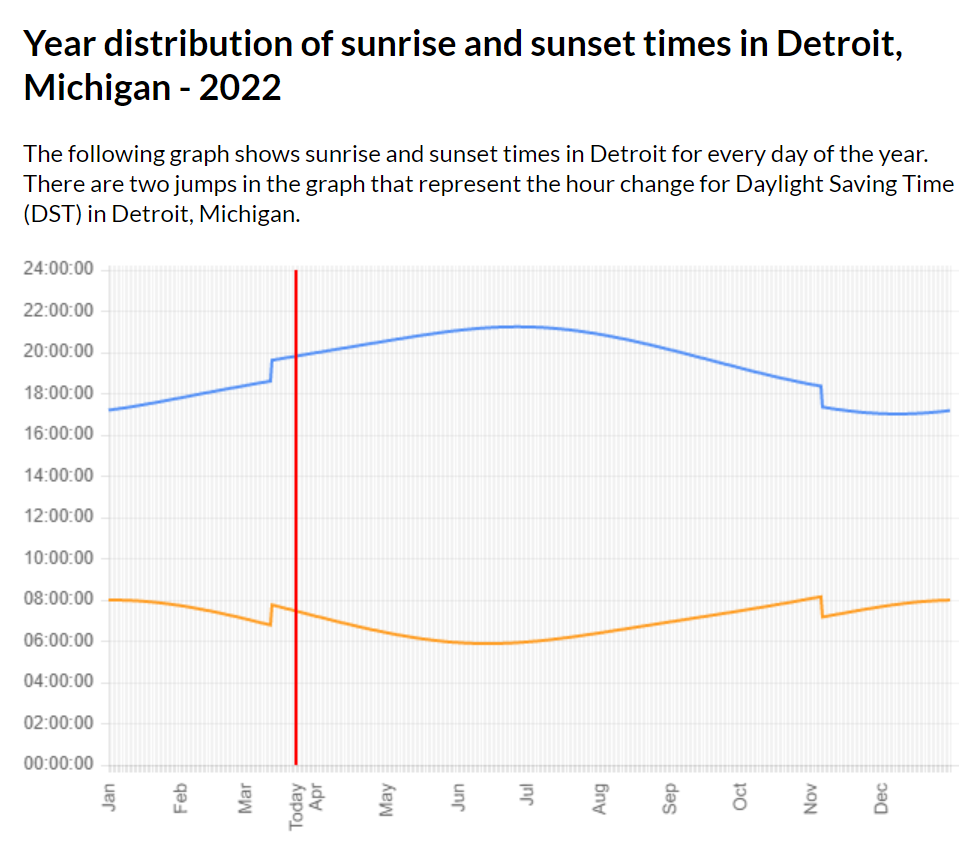 Year distribution of sunrise and sunset times in Detroit, Michigan - 2022

The following graph shows sunrise and sunset times in Detroit for every day of the year. There are two jumps in the graph that represent the hour change for Daylight Saving Time (DST) in Detroit, Michigan.

24:00:00
22:00:00
20:00:00
18:00:00
16:00:00
14:00:00
12:00:00
10:00:00
08:00:00
06:00:00
04:00:00
02:00:00
00:00:00

Jan
Feb
Mar
Today
Apr
May
Jun
Jul
Aug
Sep
Oct
Nov
Dec